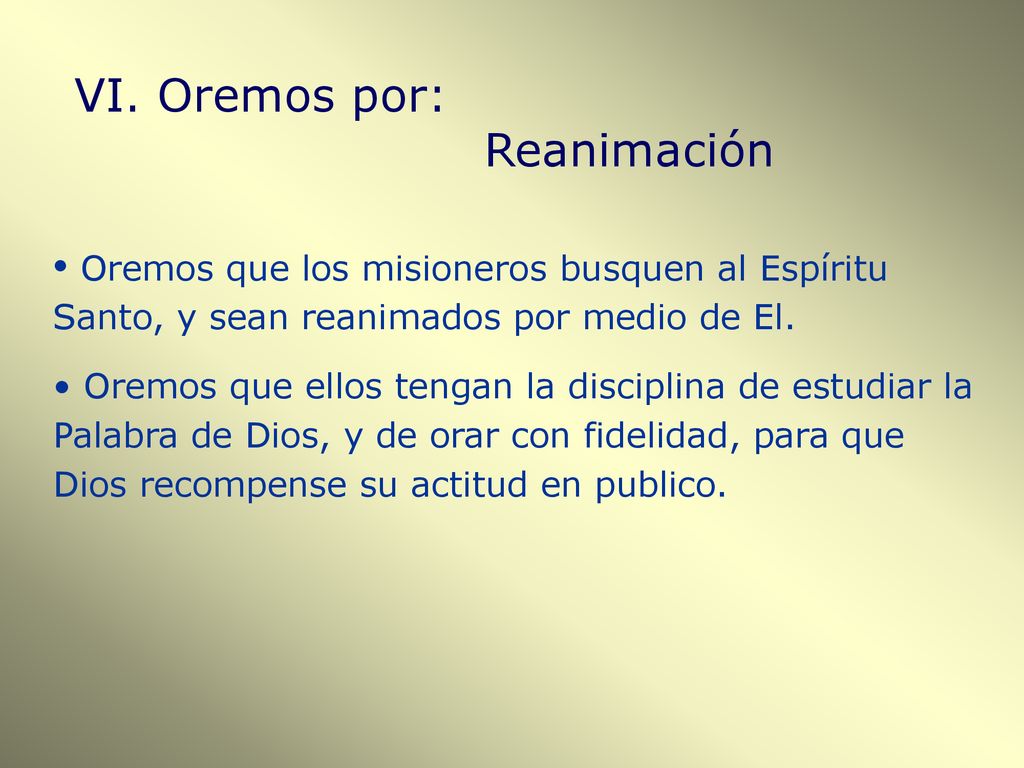 VI. Oremos por:
Reanimación

• Oremos que los misioneros busquen al Espíritu Santo, y sean reanimados por medio de El.

• Oremos que ellos tengan la disciplina de estudiar la Palabra de Dios, y de orar con fidelidad, para que Dios recompense su actitud en publico.